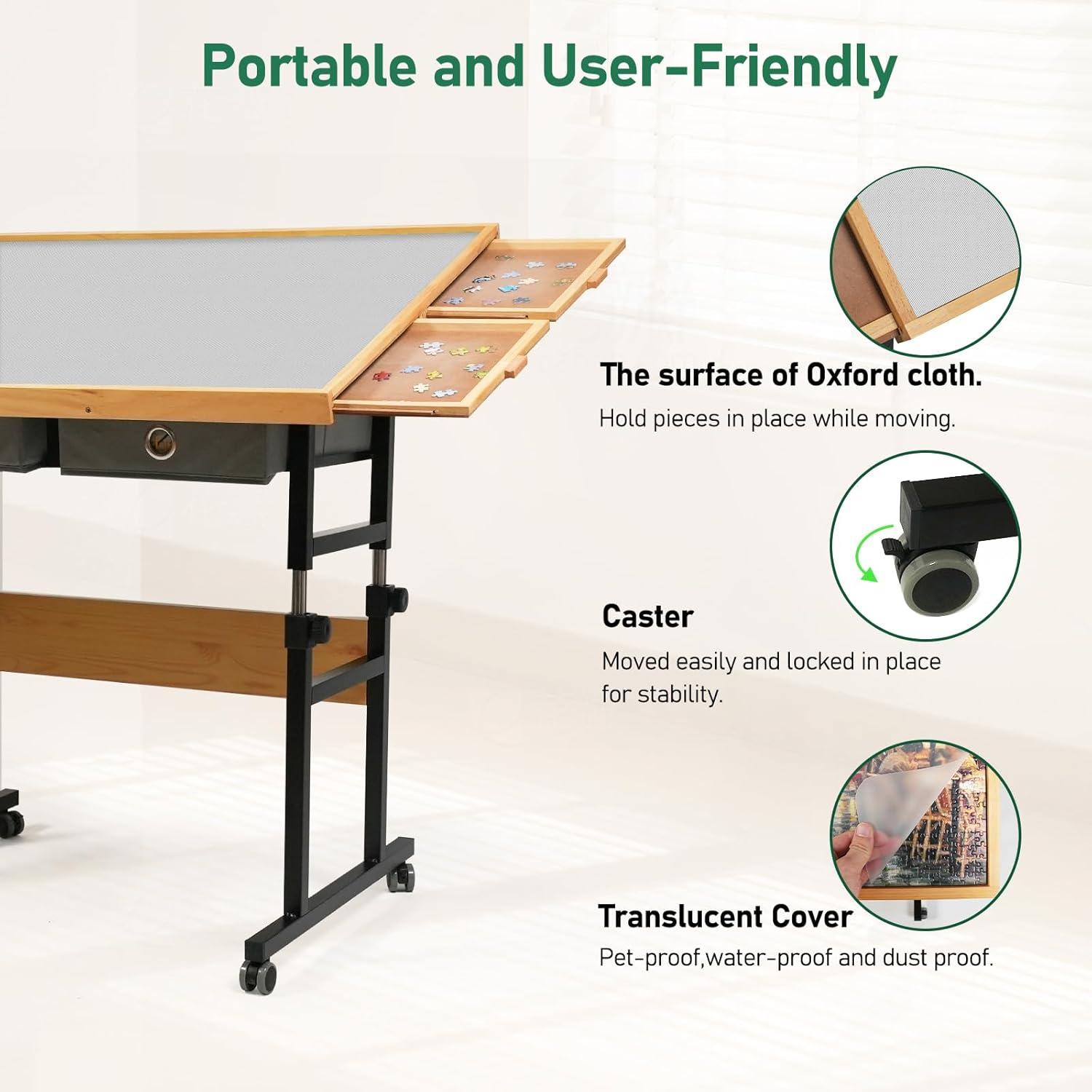 Portable and User-Friendly

The surface of Oxford cloth.

Hold pieces in place while moving.

Caster

Moved easily and locked in place for stability.

Translucent Cover

Pet-proof,water-proof and dust proof.